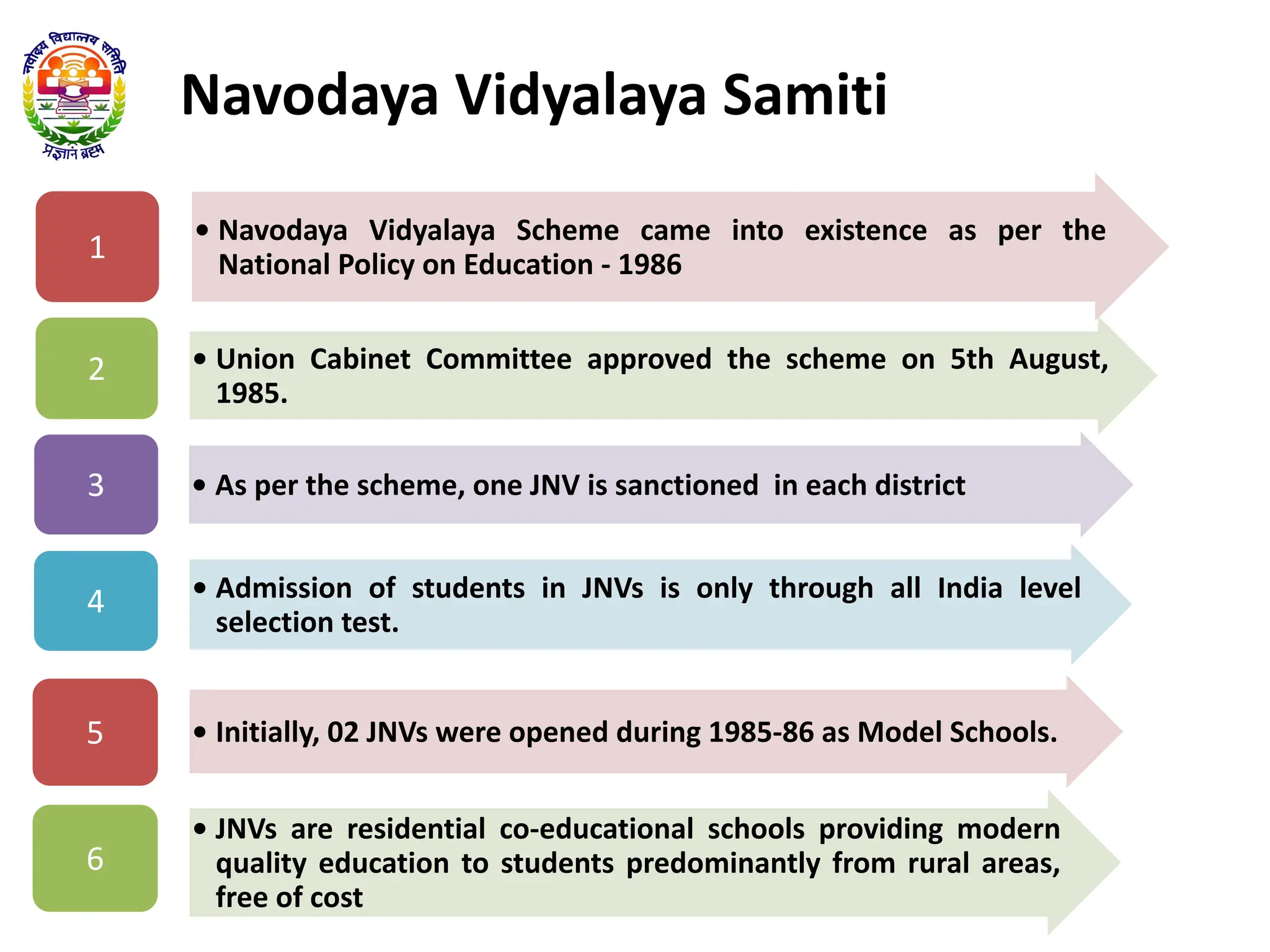 नवोदय विद्यालय समिति

प्रज्ञानं ब्रह्म

Navodaya Vidyalaya Samiti

1

• Navodaya Vidyalaya Scheme came into existence as per the National Policy on Education - 1986

2

• Union Cabinet Committee approved the scheme on 5th August, 1985.

3

• As per the scheme, one JNV is sanctioned in each district

4

• Admission of students in JNVs is only through all India level selection test.

5

• Initially, 02 JNVs were opened during 1985-86 as Model Schools.

6

• JNVs are residential co-educational schools providing modern quality education to students predominantly from rural areas, free of cost